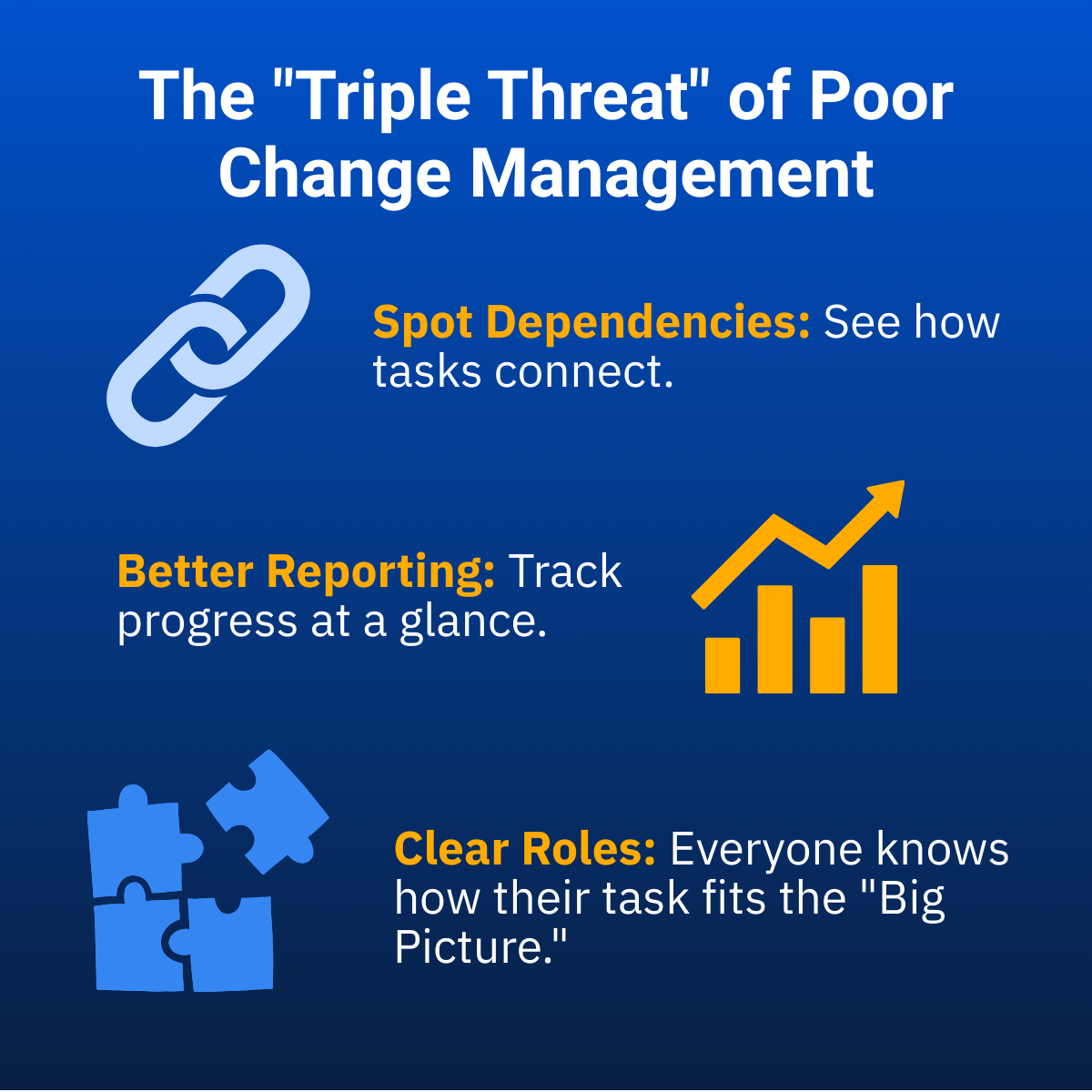 The "Triple Threat" of Poor Change Management

Spot Dependencies: See how tasks connect.

Better Reporting: Track progress at a glance.

Clear Roles: Everyone knows how their task fits the "Big Picture."